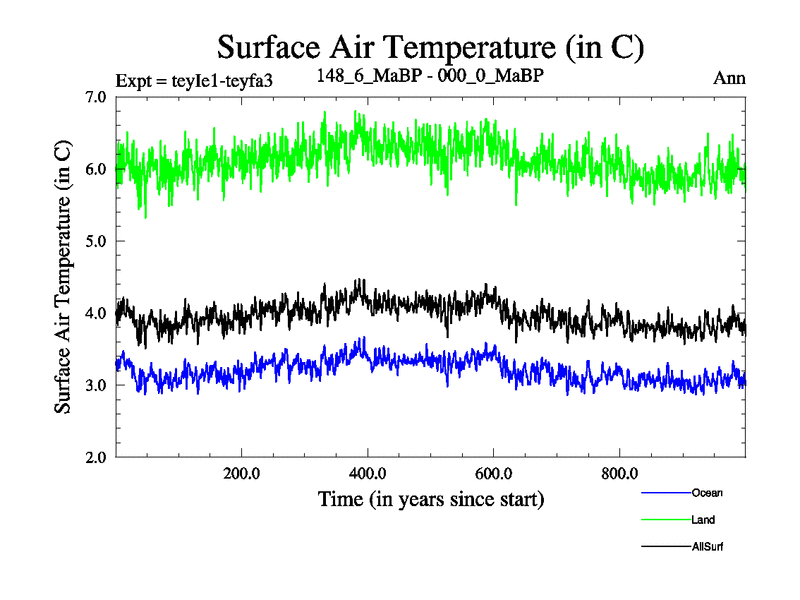 Surface Air Temperature (in C)

Expt = teyIe1-teyfa3

148_6_MaBP - 000_0_MaBP

Ann

Surface Air Temperature (in C)

7.0

6.0

5.0

4.0

3.0

2.0

200.0

400.0

600.0

800.0

Time (in years since start)

Ocean

Land

AllSurf